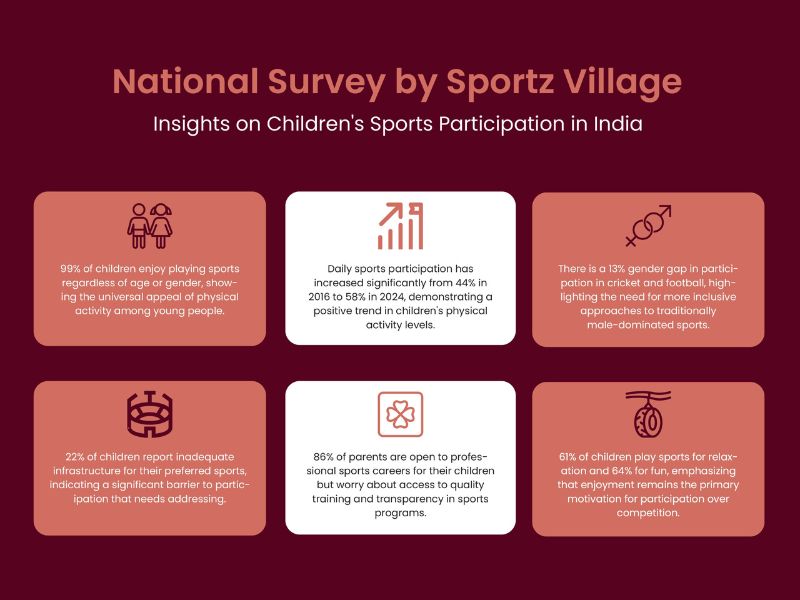 National Survey by Sportz Village

Insights on Children's Sports Participation in India

99% of children enjoy playing sports regardless of age or gender, showing the universal appeal of physical activity among young people.

Daily sports participation has increased significantly from 44% in 2016 to 58% in 2024, demonstrating a positive trend in children's physical activity levels.

There is a 13% gender gap in participation in cricket and football, highlighting the need for more inclusive approaches to traditionally male-dominated sports.

22% of children report inadequate infrastructure for their preferred sports, indicating a significant barrier to participation that needs addressing.

86% of parents are open to professional sports careers for their children but worry about access to quality training and transparency in sports programs.

61% of children play sports for relaxation and 64% for fun, emphasizing that enjoyment remains the primary motivation for participation over competition.